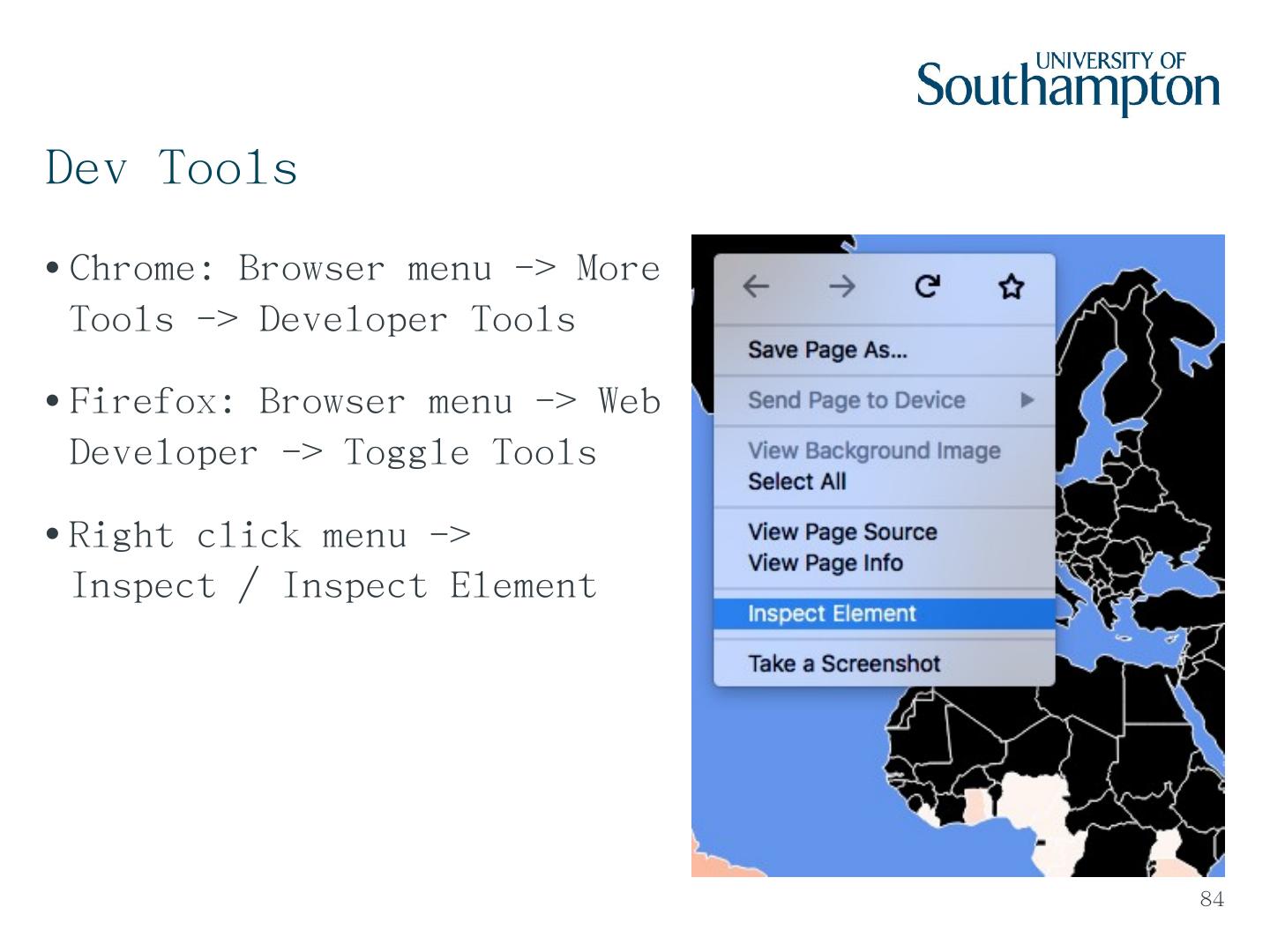 UNIVERSITY OF Southampton

Dev Tools

• Chrome: Browser menu -> More Tools -> Developer Tools

• Firefox: Browser menu -> Web Developer -> Toggle Tools

• Right click menu -> Inspect / Inspect Element

Save Page As...
Send Page to Device
View Background Image
Select All
View Page Source
View Page Info
Inspect Element
Take a Screenshot

84